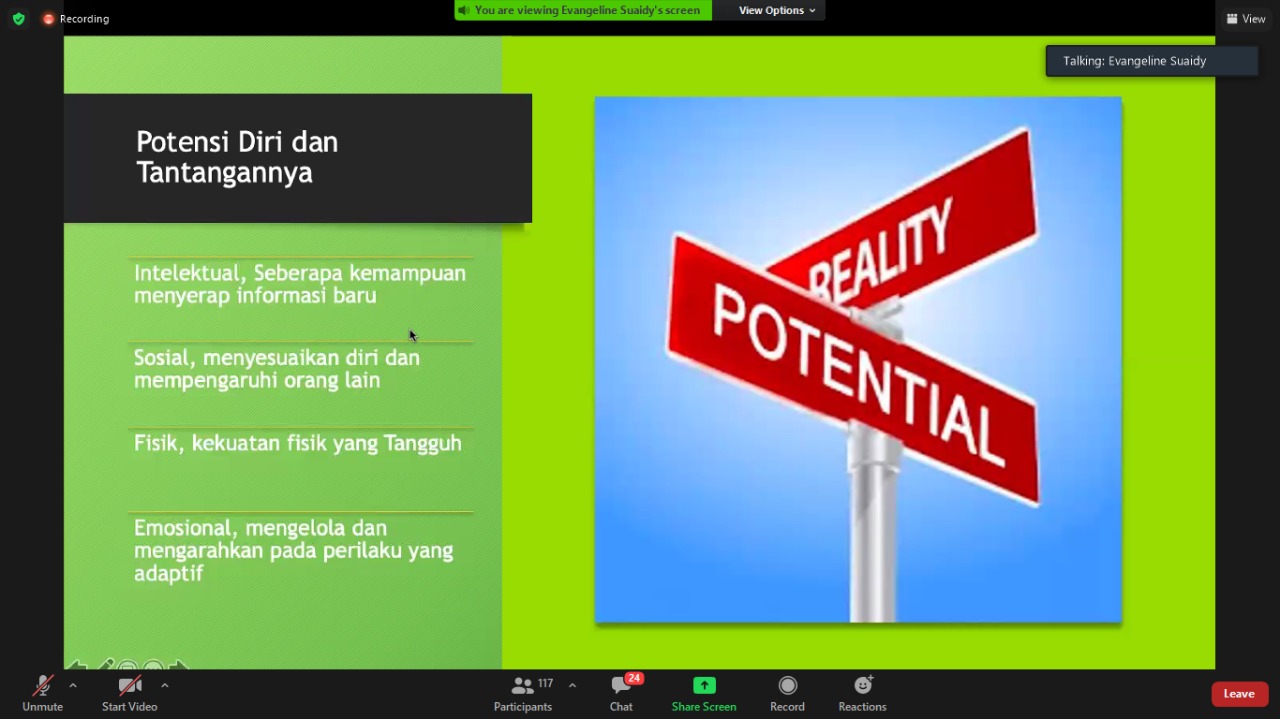 Recording

You are viewing Evangeline Suaidy's screen

View Options

View

Talking: Evangeline Suaidy

Potensi Diri dan Tantangannya

Intelektual, Seberapa kemampuan menyerap informasi baru

Sosial, menyesuaikan diri dan mempengaruhi orang lain

Fisik, kekuatan fisik yang Tangguh

Emosional, mengelola dan mengarahkan pada perilaku yang adaptif

REALITY

POTENTIAL

Unmute

Start Video

117

Participants

24

Chat

Share Screen

Record

Reactions

Leave